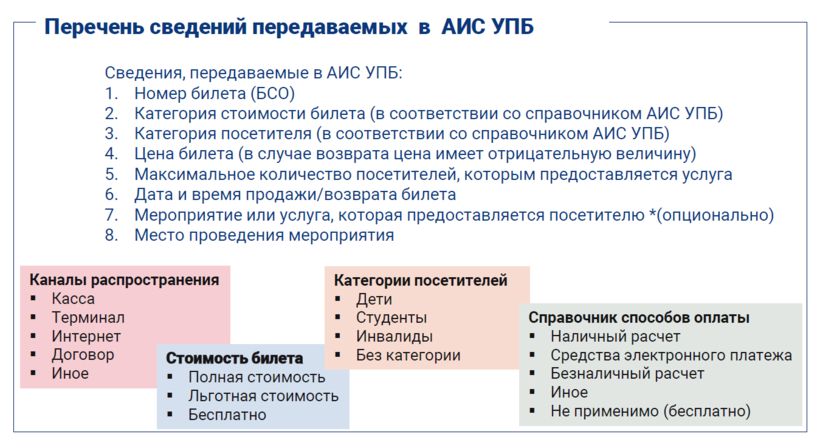 Перечень сведений передаваемых в АИС УПБ

Сведения, передаваемые в АИС УПБ:
1. Номер билета (БСО)
2. Категория стоимости билета (в соответствии со справочником АИС УПБ)
3. Категория посетителя (в соответствии со справочником АИС УПБ)
4. Цена билета (в случае возврата цена имеет отрицательную величину)
5. Максимальное количество посетителей, которым предоставляется услуга
6. Дата и время продажи/возврата билета
7. Мероприятие или услуга, которая предоставляется посетителю *(опционально)
8. Место проведения мероприятия

Каналы распространения
▪ Касса
▪ Терминал
▪ Интернет
▪ Договор
▪ Иное

Стоимость билета
▪ Полная стоимость
▪ Льготная стоимость
▪ Бесплатно

Категории посетителей
▪ Дети
▪ Студенты
▪ Инвалиды
▪ Без категории

Справочник способов оплаты
▪ Наличный расчет
▪ Средства электронного платежа
▪ Безналичный расчет
▪ Иное
▪ Не применимо (бесплатно)